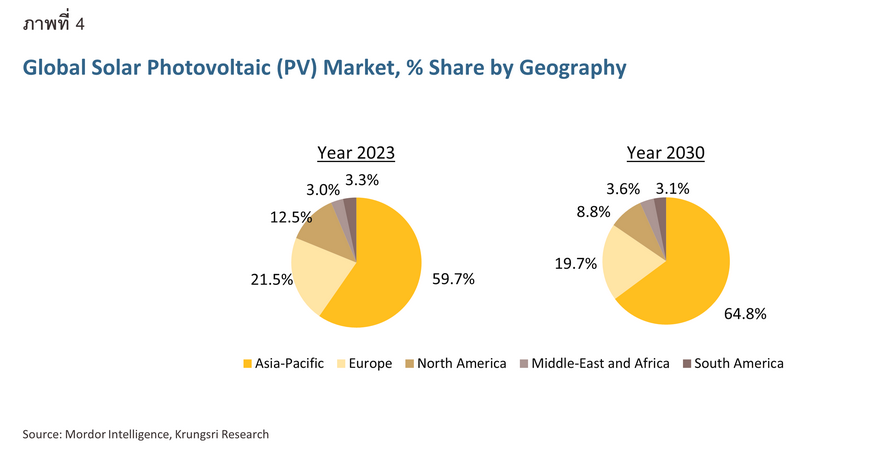 ภาพที่ 4

Global Solar Photovoltaic (PV) Market, % Share by Geography

Year 2023

3.0%
3.3%
12.5%
21.5%
59.7%

Year 2030

3.6%
3.1%
8.8%
19.7%
64.8%

Asia-Pacific
Europe
North America
Middle-East and Africa
South America

Source: Mordor Intelligence, Krungsri Research